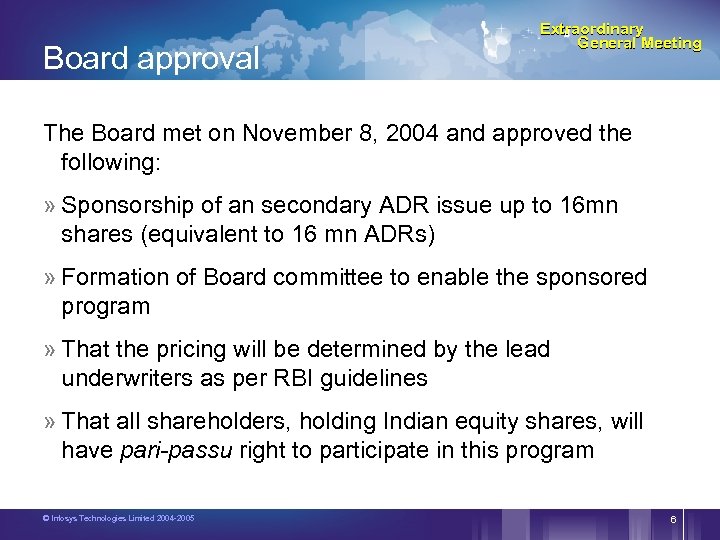 Board approval

Extraordinary General Meeting

The Board met on November 8, 2004 and approved the following:

» Sponsorship of an secondary ADR issue up to 16mn shares (equivalent to 16 mn ADRs)

» Formation of Board committee to enable the sponsored program

» That the pricing will be determined by the lead underwriters as per RBI guidelines

» That all shareholders, holding Indian equity shares, will have pari-passu right to participate in this program

© Infosys Technologies Limited 2004-2005

6